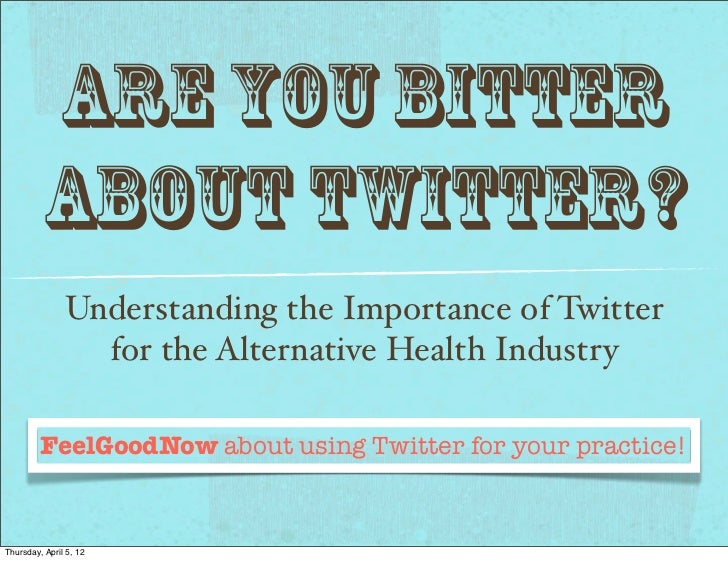 ARE YOU BITTER ABOUT TWITTER?

Understanding the Importance of Twitter for the Alternative Health Industry

FeelGoodNow about using Twitter for your practice!

Thursday, April 5, 12